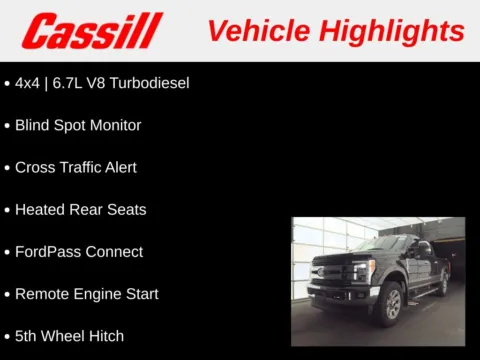 Cassill Vehicle Highlights

• 4x4 | 6.7L V8 Turbodiesel

• Blind Spot Monitor

• Cross Traffic Alert

• Heated Rear Seats

• FordPass Connect

• Remote Engine Start

• 5th Wheel Hitch